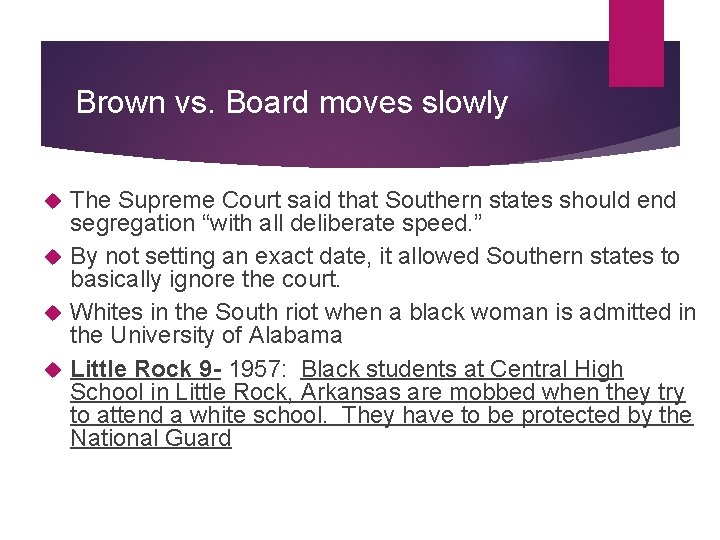 Brown vs. Board moves slowly

The Supreme Court said that Southern states should end segregation “with all deliberate speed.”

By not setting an exact date, it allowed Southern states to basically ignore the court.

Whites in the South riot when a black woman is admitted in the University of Alabama

Little Rock 9- 1957: Black students at Central High School in Little Rock, Arkansas are mobbed when they try to attend a white school. They have to be protected by the National Guard